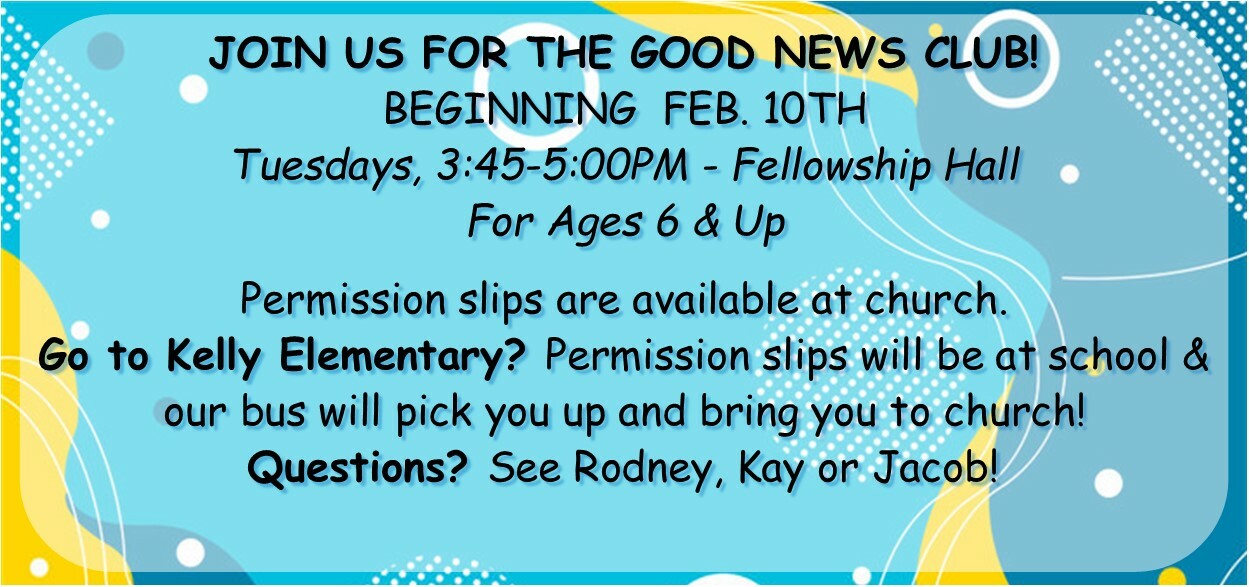 JOIN US FOR THE GOOD NEWS CLUB!
BEGINNING FEB. 10TH
Tuesdays, 3:45-5:00PM - Fellowship Hall
For Ages 6 & Up

Permission slips are available at church.
Go to Kelly Elementary? Permission slips will be at school & our bus will pick you up and bring you to church!
Questions? See Rodney, Kay or Jacob!